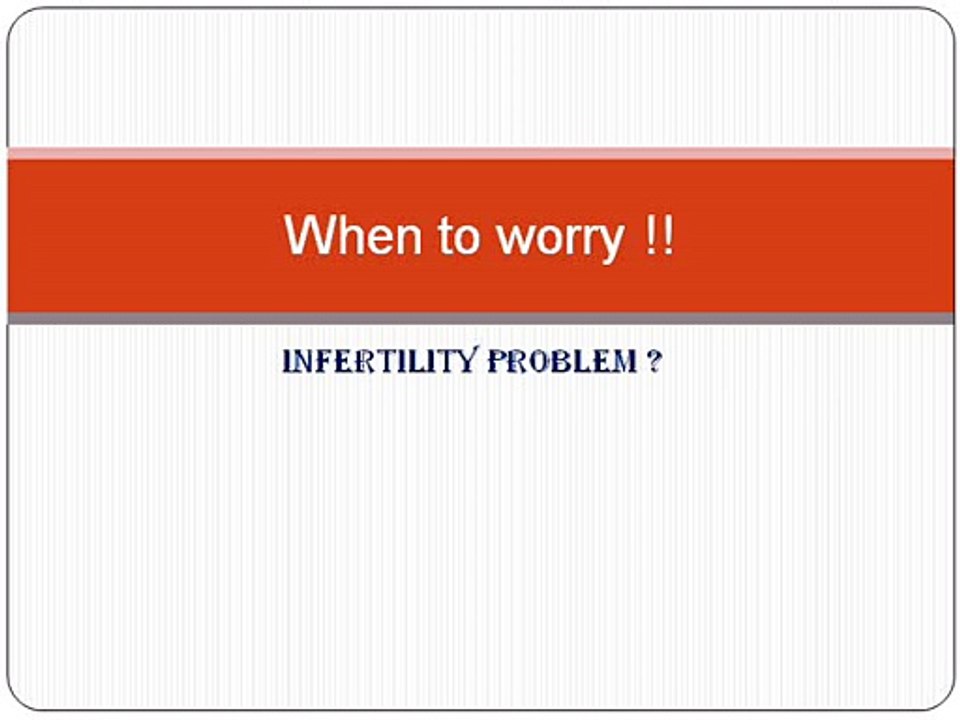 When to worry !!

INFERTILITY PROBLEM ?